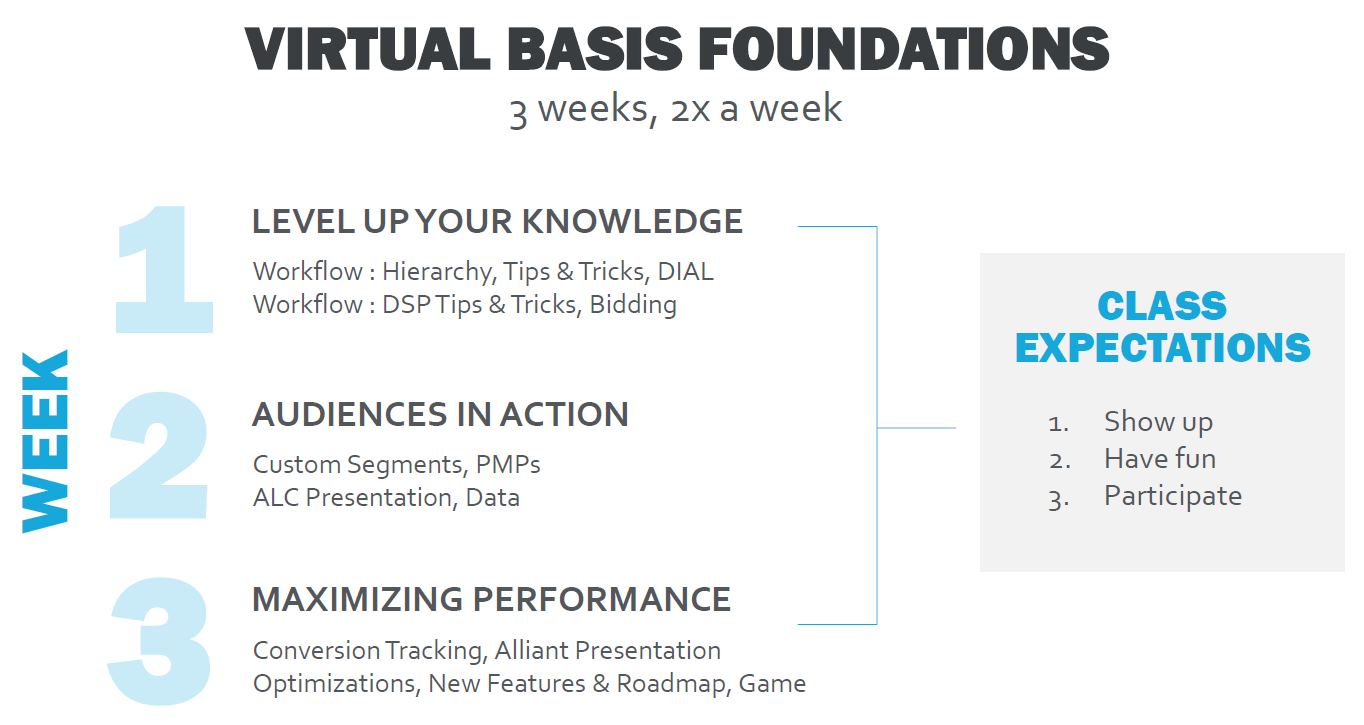 VIRTUAL BASIS FOUNDATIONS
3 weeks, 2x a week

WEEK

1
LEVEL UP YOUR KNOWLEDGE
Workflow : Hierarchy, Tips & Tricks, DIAL
Workflow : DSP Tips & Tricks, Bidding

2
AUDIENCES IN ACTION
Custom Segments, PMPs
ALC Presentation, Data

3
MAXIMIZING PERFORMANCE
Conversion Tracking, Alliant Presentation
Optimizations, New Features & Roadmap, Game

CLASS EXPECTATIONS

1. Show up
2. Have fun
3. Participate